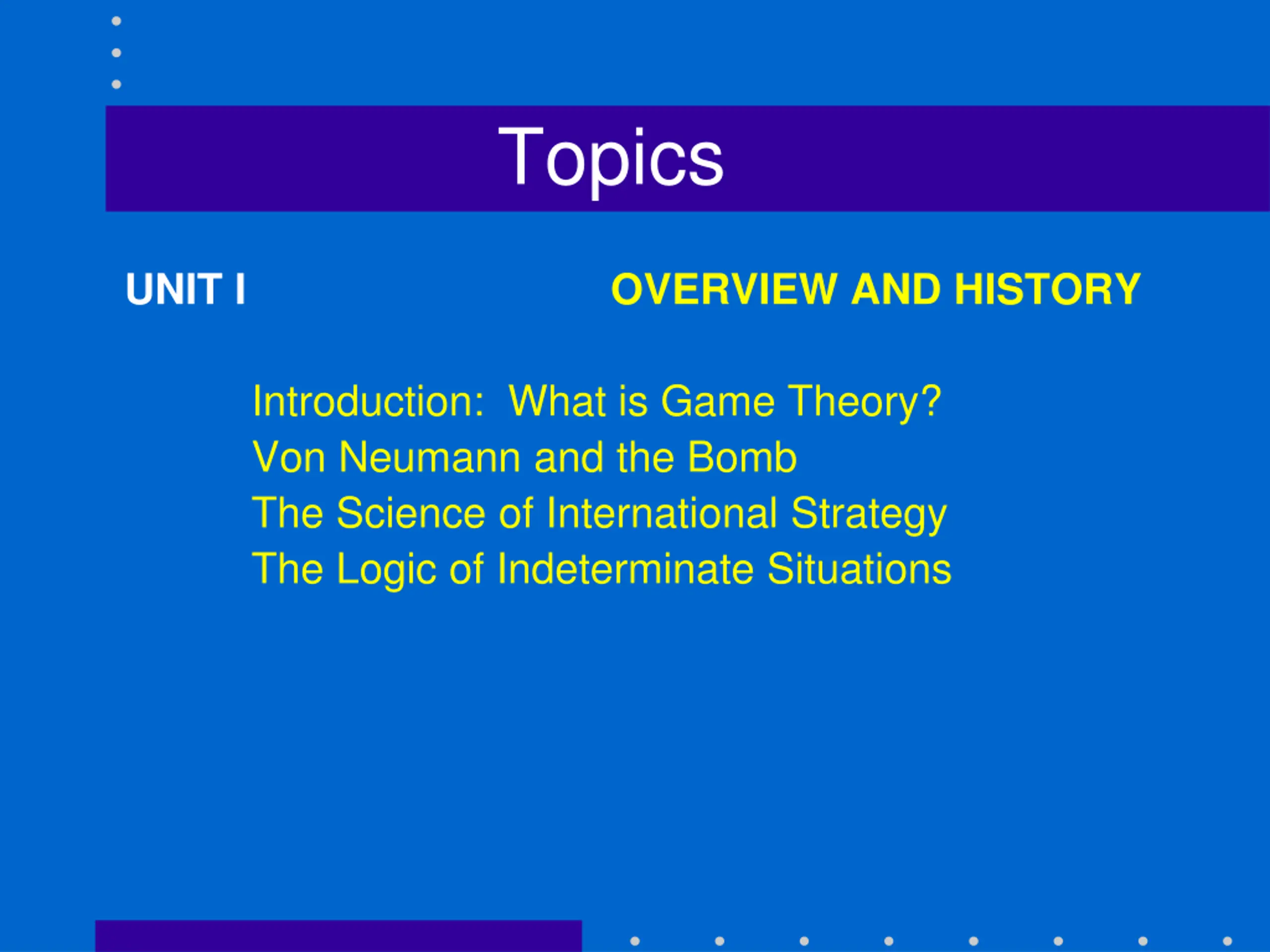 Topics

UNIT I OVERVIEW AND HISTORY

Introduction: What is Game Theory?
Von Neumann and the Bomb
The Science of International Strategy
The Logic of Indeterminate Situations